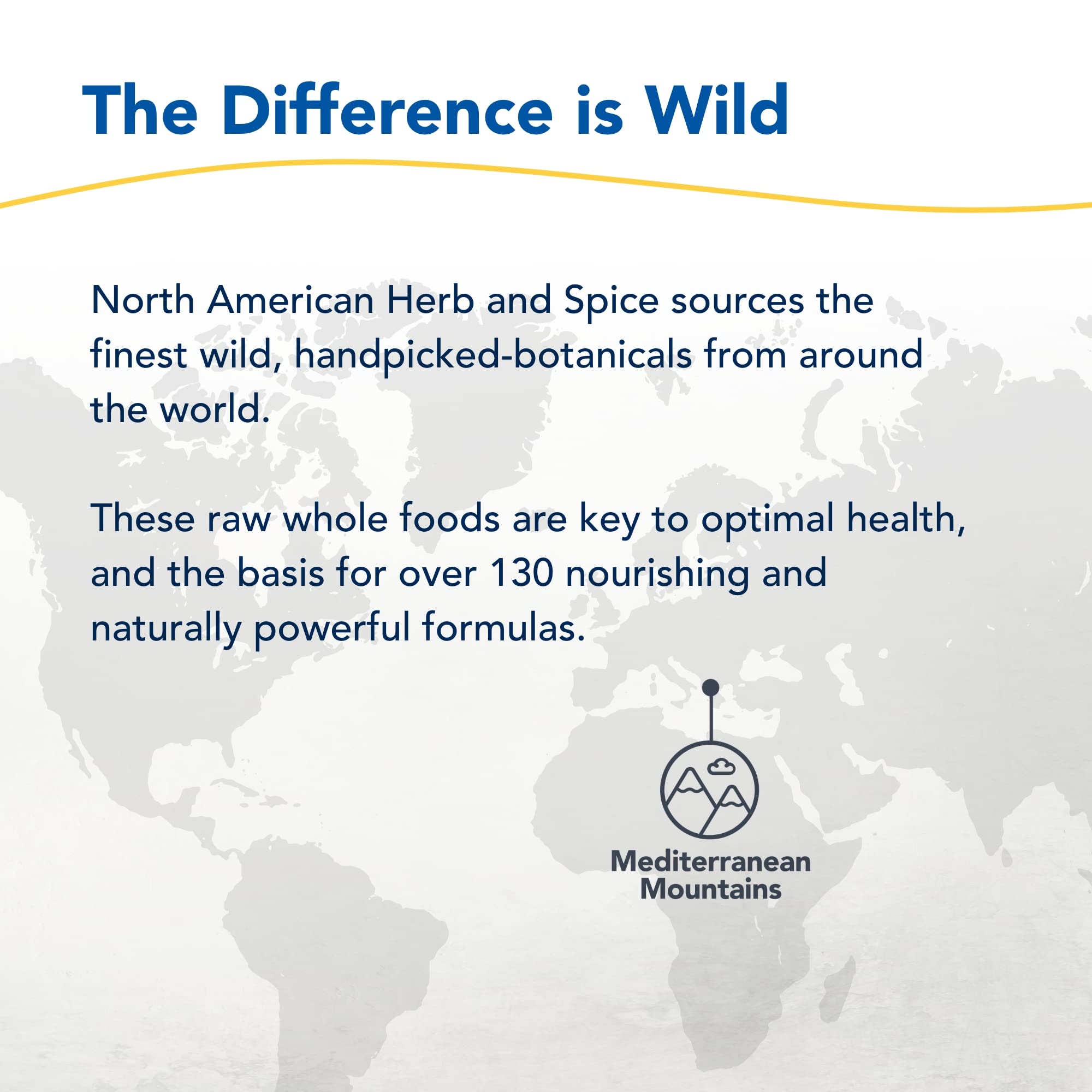 The Difference is Wild

North American Herb and Spice sources the finest wild, handpicked-botanicals from around the world.

These raw whole foods are key to optimal health, and the basis for over 130 nourishing and naturally powerful formulas.

Mediterranean Mountains